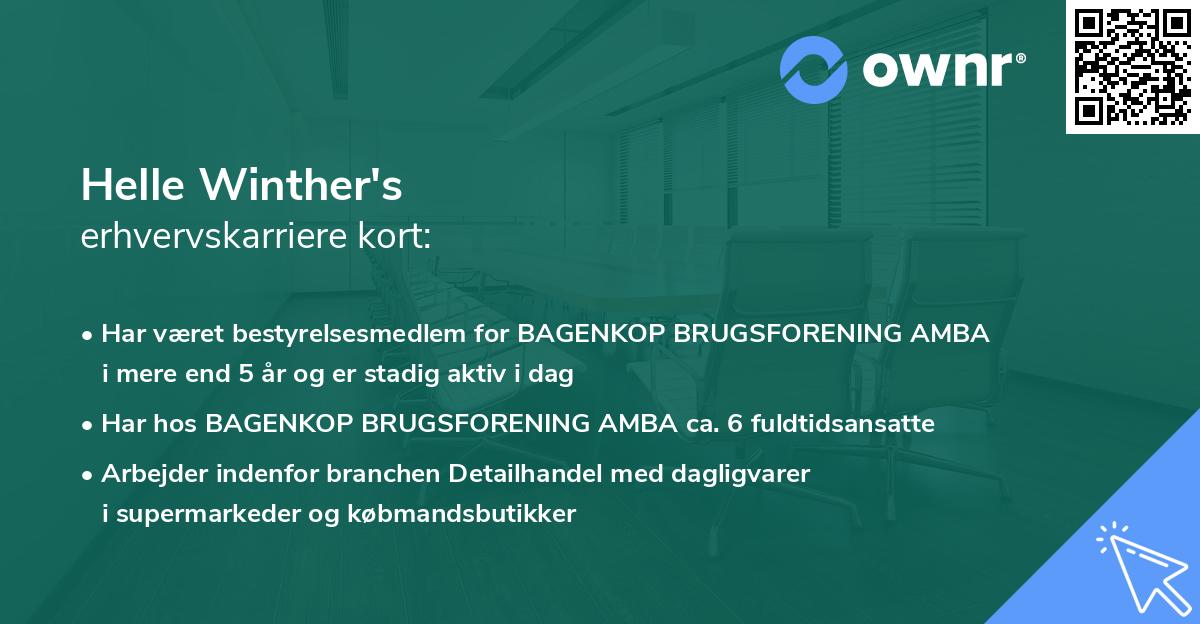 ownr®

Helle Winther's
erhvervskarriere kort:

• Har været bestyrelsesmedlem for BAGENKOP BRUGSFORENING AMBA i mere end 5 år og er stadig aktiv i dag

• Har hos BAGENKOP BRUGSFORENING AMBA ca. 6 fuldtidsansatte

• Arbejder indenfor branchen Detailhandel med dagligvarer i supermarkeder og købmandsbutikker